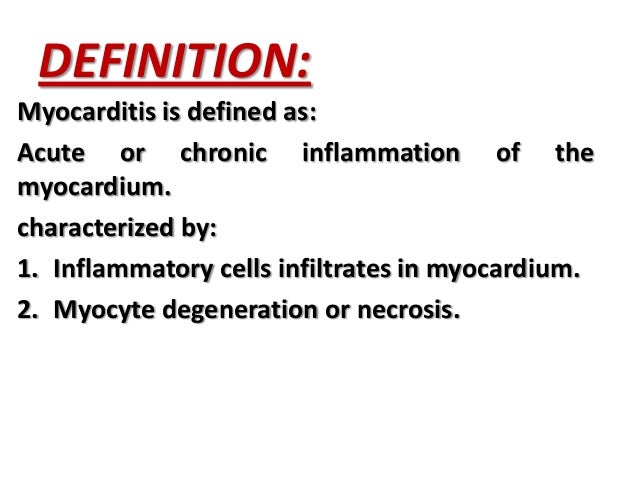 DEFINITION:

Myocarditis is defined as:

Acute or chronic inflammation of the myocardium.

characterized by:

1. Inflammatory cells infiltrates in myocardium.

2. Myocyte degeneration or necrosis.